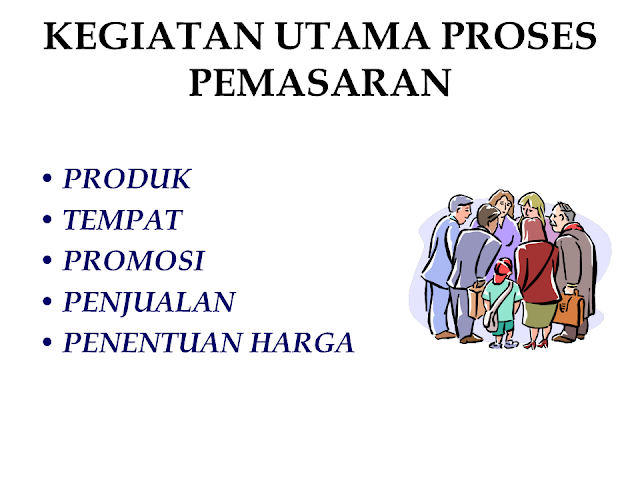 KEGIATAN UTAMA PROSES PEMASARAN

• PRODUK
• TEMPAT
• PROMOSI
• PENJUALAN
• PENENTUAN HARGA